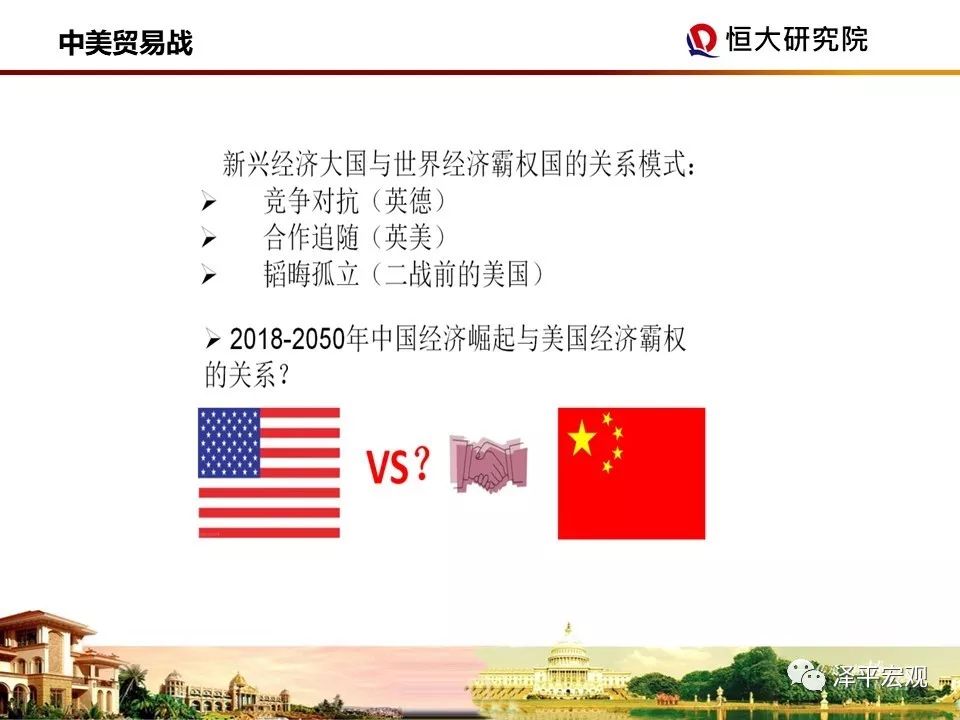 中美贸易战

恒大研究院

新兴经济大国与世界经济霸权国的关系模式：

➢ 竞争对抗（英德）

➢ 合作追随（英美）

➢ 韬晦孤立（二战前的美国）

➢ 2018-2050年中国经济崛起与美国经济霸权的关系？

VS?

泽平宏观